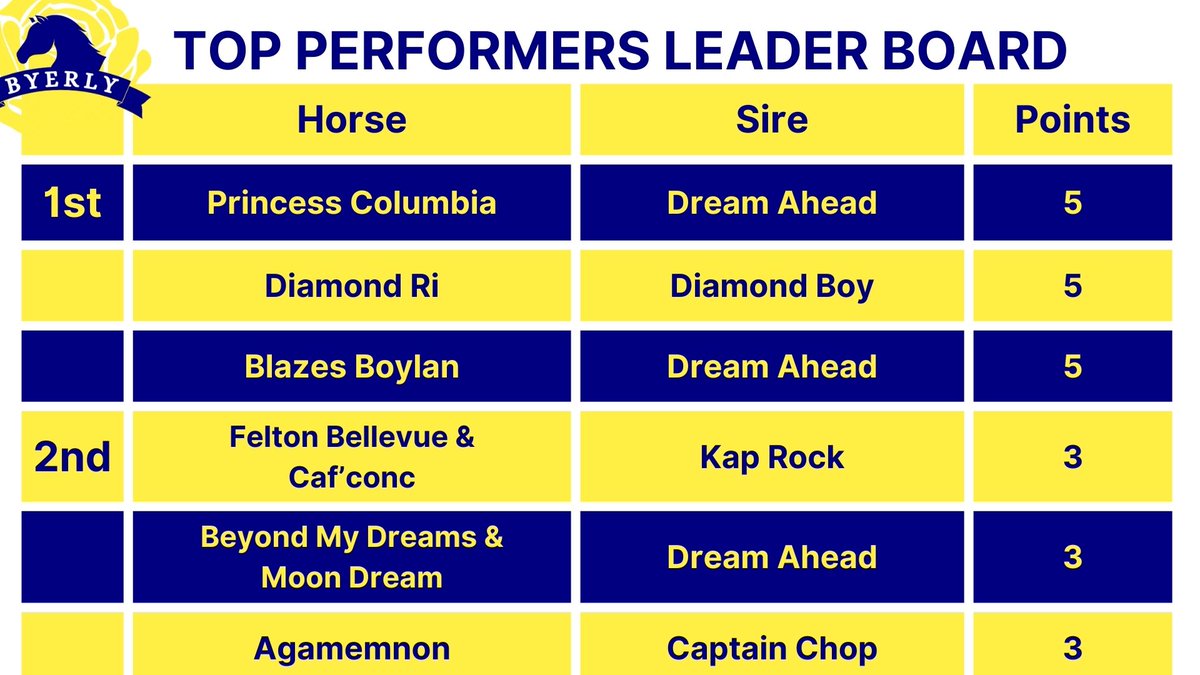 BYERLY

TOP PERFORMERS LEADER BOARD

| | Horse | Sire | Points |
|---|---|---|---|
| 1st | Princess Columbia | Dream Ahead | 5 |
| | Diamond Ri | Diamond Boy | 5 |
| | Blazes Boylan | Dream Ahead | 5 |
| 2nd | Felton Bellevue & Caf'conc | Kap Rock | 3 |
| | Beyond My Dreams & Moon Dream | Dream Ahead | 3 |
| | Agamemnon | Captain Chop | 3 |